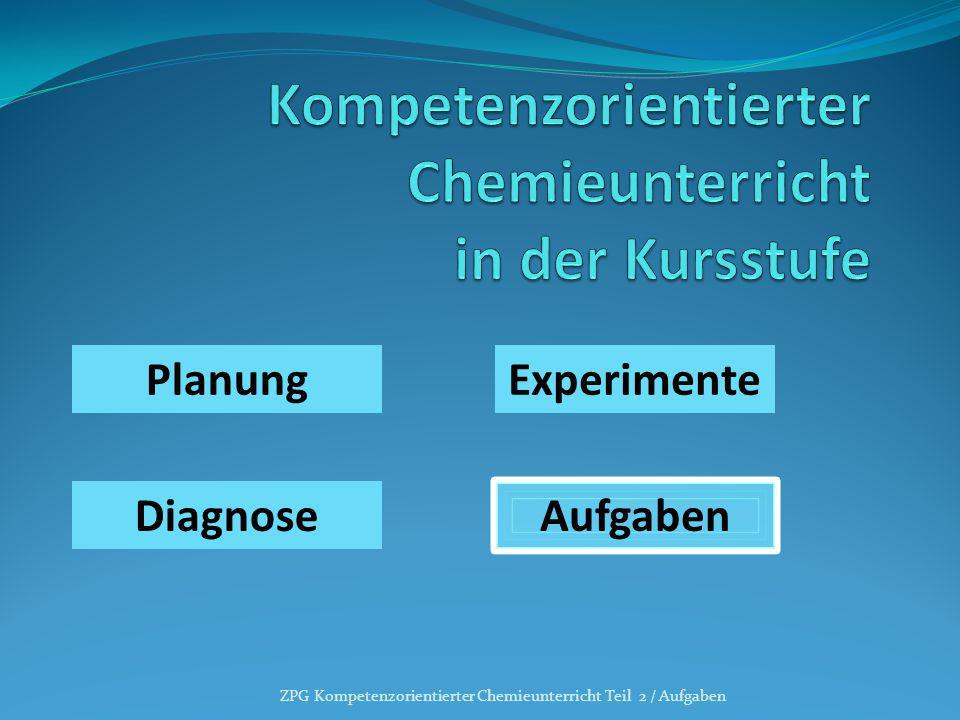 Kompetenzorientierter Chemieunterricht in der Kursstufe

Planung

Experimente

Diagnose

Aufgaben

ZPG Kompetenzorientierter Chemieunterricht Teil 2 / Aufgaben